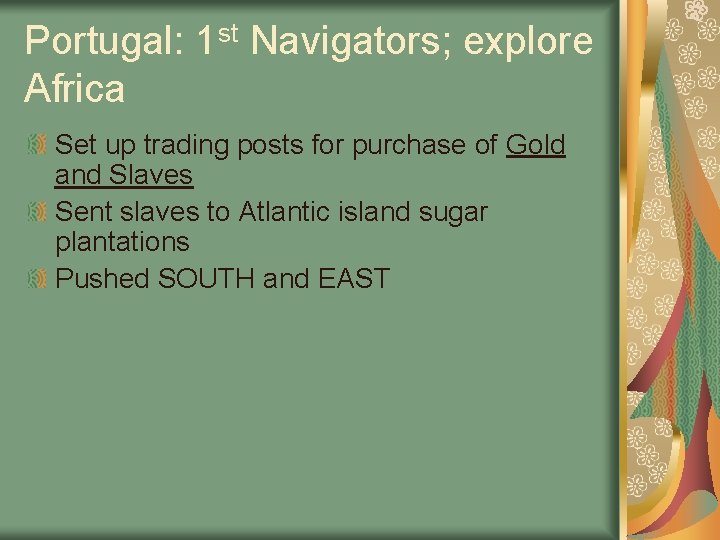 Portugal: 1st Navigators; explore Africa

Set up trading posts for purchase of Gold and Slaves

Sent slaves to Atlantic island sugar plantations

Pushed SOUTH and EAST